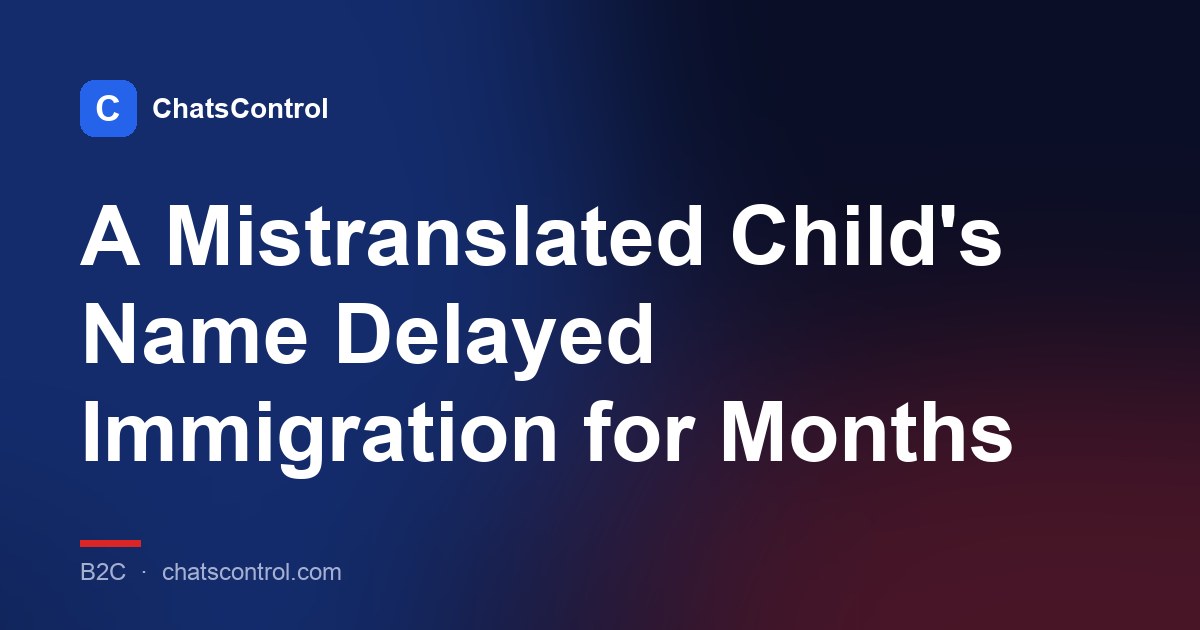 C ChatsControl

A Mistranslated Child's Name Delayed Immigration for Months

B2C · chatscontrol.com